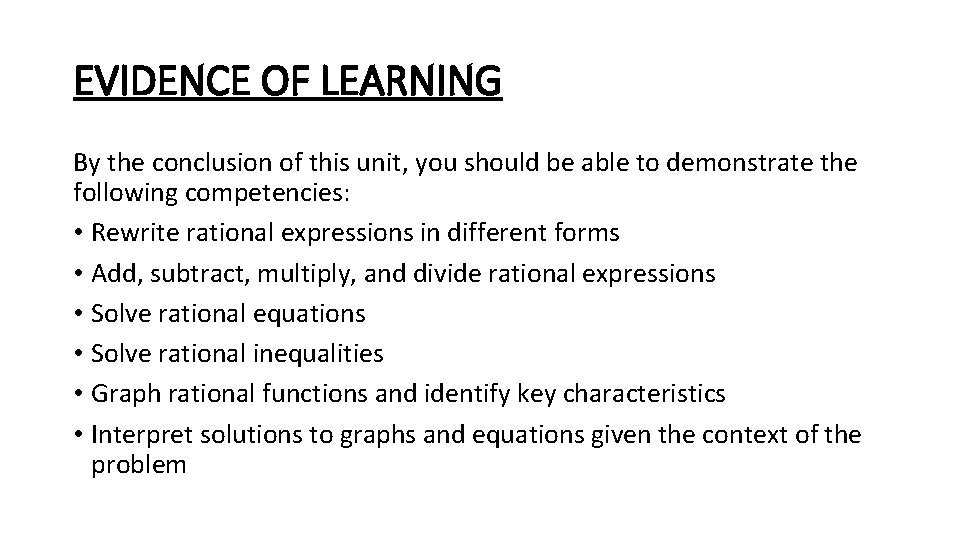 EVIDENCE OF LEARNING

By the conclusion of this unit, you should be able to demonstrate the following competencies:
• Rewrite rational expressions in different forms
• Add, subtract, multiply, and divide rational expressions
• Solve rational equations
• Solve rational inequalities
• Graph rational functions and identify key characteristics
• Interpret solutions to graphs and equations given the context of the problem